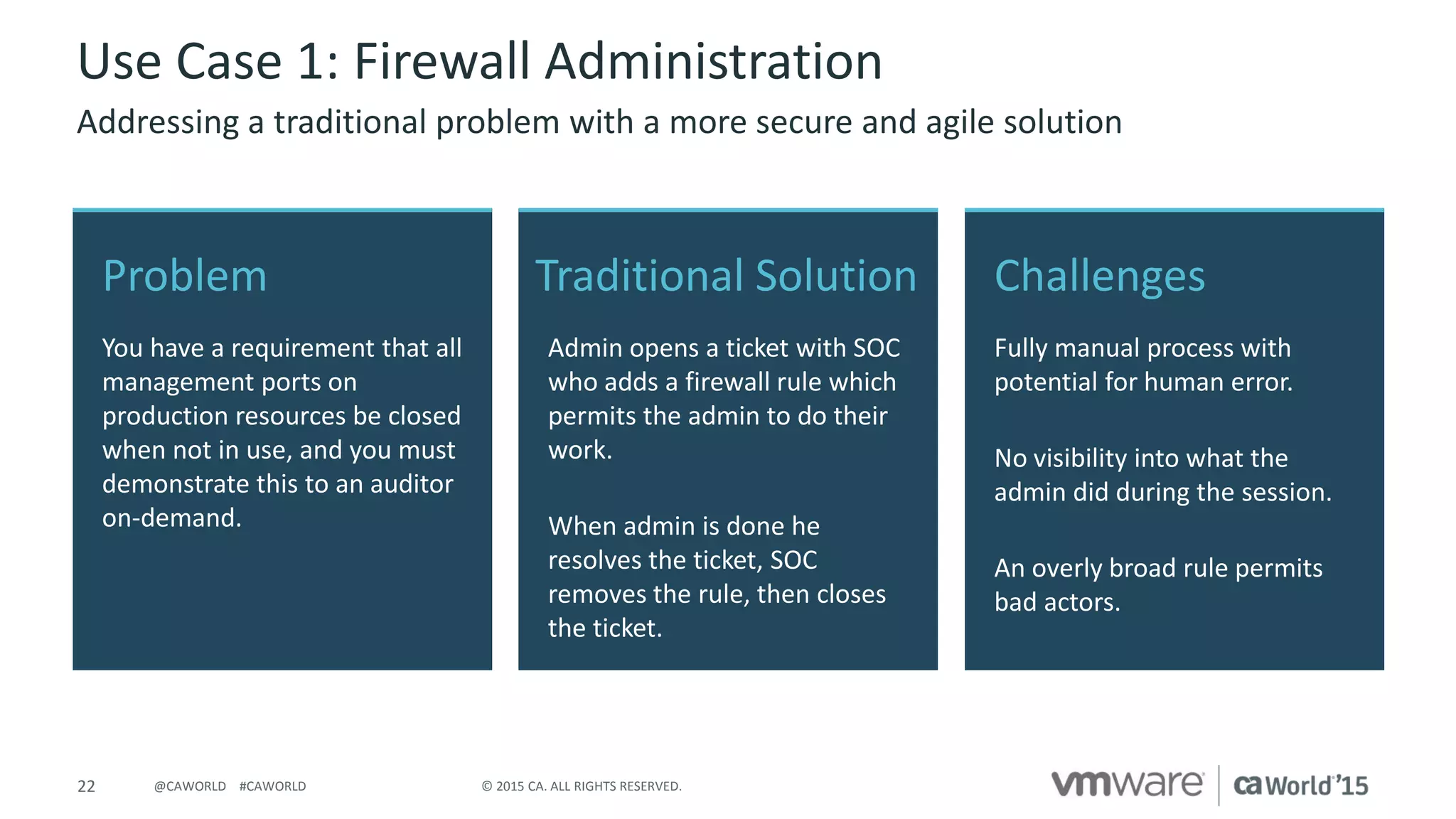 Use Case 1: Firewall Administration

Addressing a traditional problem with a more secure and agile solution

Problem

You have a requirement that all management ports on production resources be closed when not in use, and you must demonstrate this to an auditor on-demand.

Traditional Solution

Admin opens a ticket with SOC who adds a firewall rule which permits the admin to do their work.

When admin is done he resolves the ticket, SOC removes the rule, then closes the ticket.

Challenges

Fully manual process with potential for human error.

No visibility into what the admin did during the session.

An overly broad rule permits bad actors.

22 @CAWORLD #CAWORLD © 2015 CA. ALL RIGHTS RESERVED.

vmware ca World'15